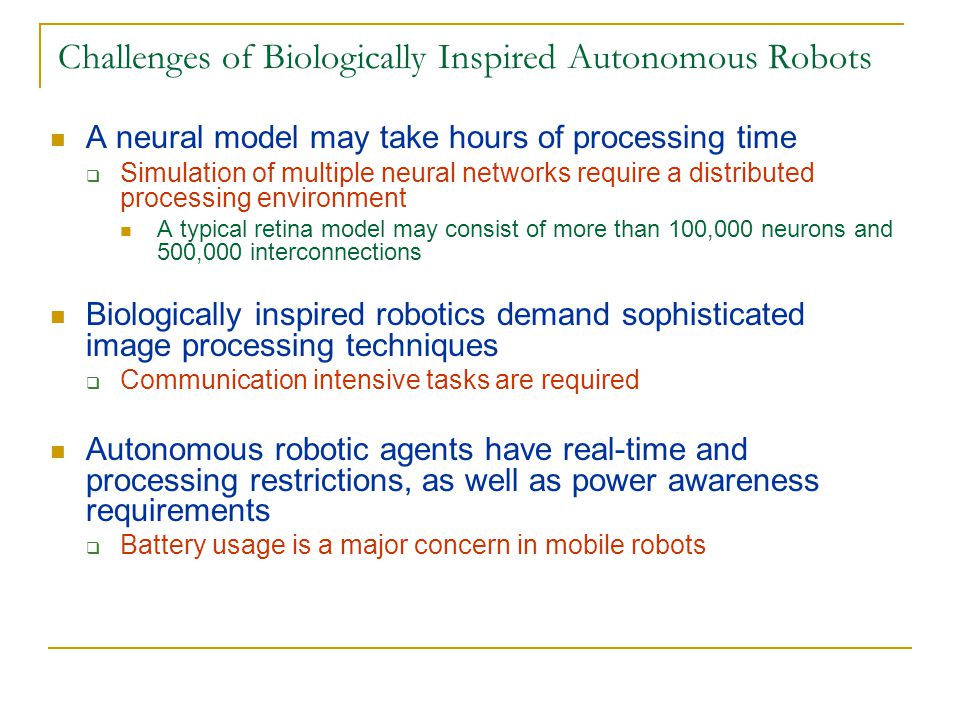 Challenges of Biologically Inspired Autonomous Robots

A neural model may take hours of processing time

Simulation of multiple neural networks require a distributed processing environment

A typical retina model may consist of more than 100,000 neurons and 500,000 interconnections

Biologically inspired robotics demand sophisticated image processing techniques

Communication intensive tasks are required

Autonomous robotic agents have real-time and processing restrictions, as well as power awareness requirements

Battery usage is a major concern in mobile robots